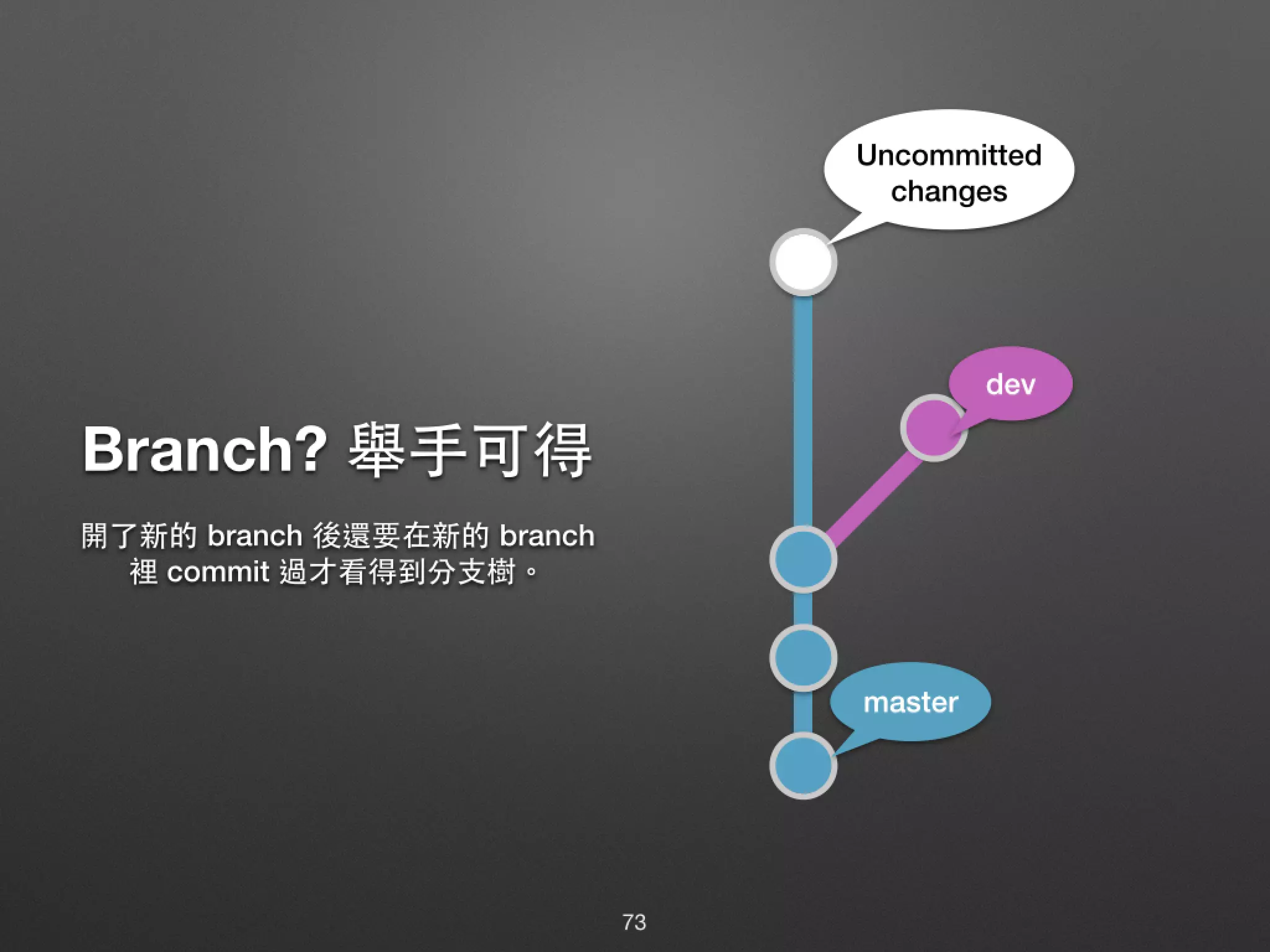 Branch? 舉手可得

開了新的 branch 後還要在新的 branch 裡 commit 過才看得到分支樹。

Uncommitted changes

dev

master

73